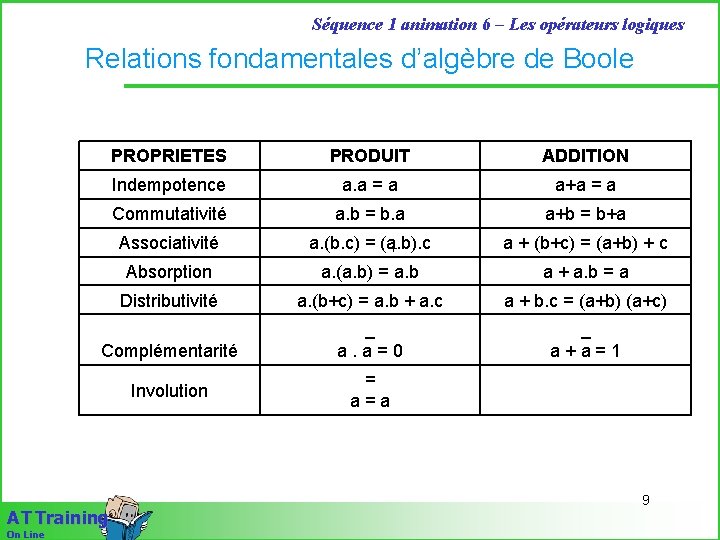 Séquence 1 animation 6 – Les opérateurs logiques

Relations fondamentales d'algèbre de Boole

| PROPRIETES | PRODUIT | ADDITION |
|---|---|---|
| Indempotence | a.a = a | a+a = a |
| Commutativité | a.b = b.a | a+b = b+a |
| Associativité | a.(b.c) = (a.b).c | a + (b+c) = (a+b) + c |
| Absorption | a.(a.b) = a.b | a + a.b = a |
| Distributivité | a.(b+c) = a.b + a.c | a + b.c = (a+b) (a+c) |
| Complémentarité | $a . \bar{a} = 0$ | $a + \bar{a} = 1$ |
| Involution | $\bar{\bar{a}} = a$ | |

9

AT Training
On Line